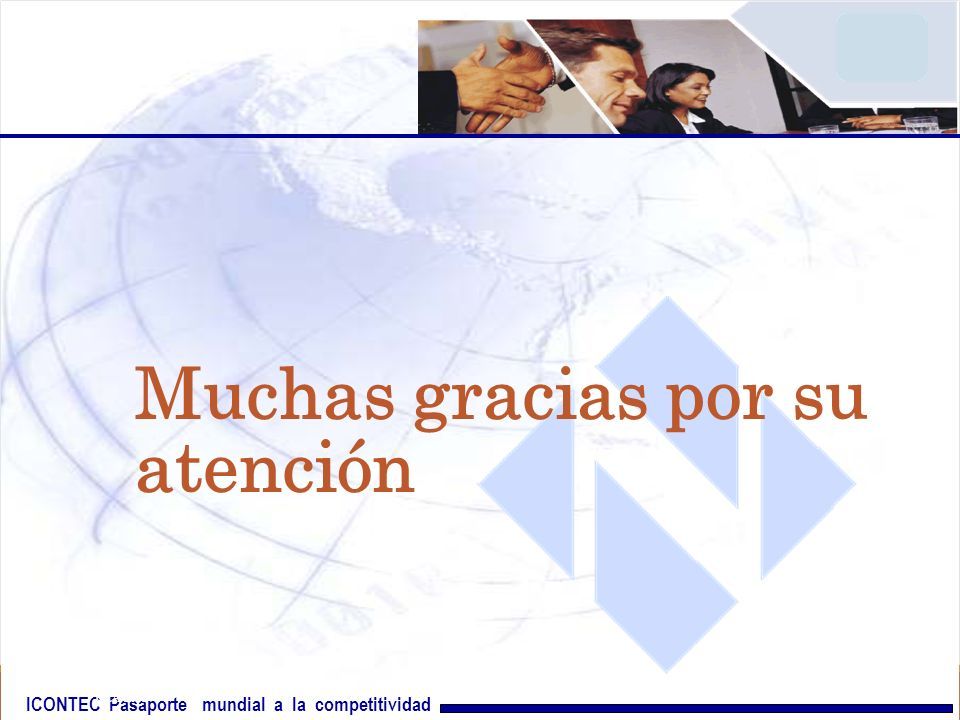 Muchas gracias por su atención

ICONTEC Pasaporte mundial a la competitividad